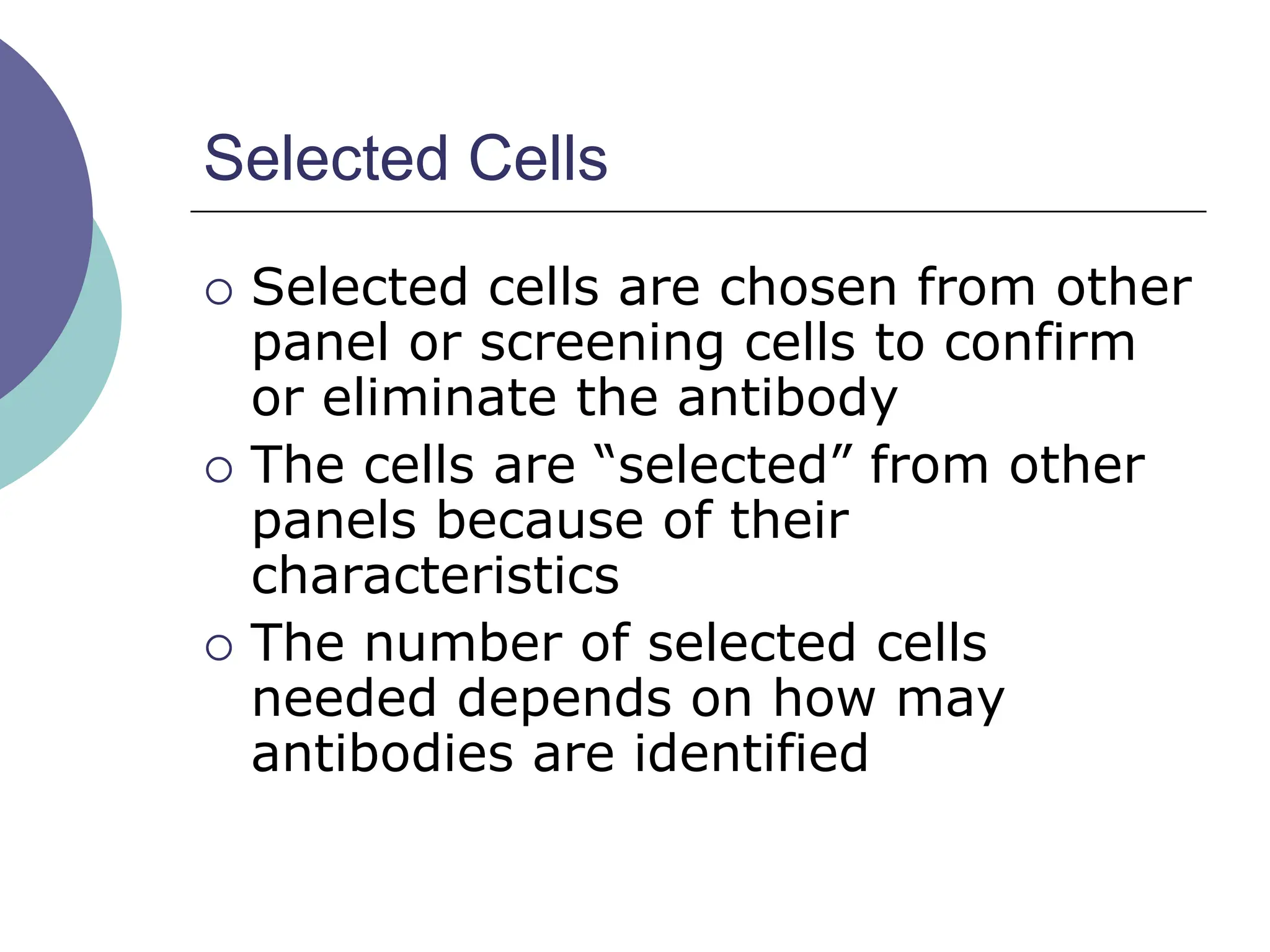 Selected Cells

○ Selected cells are chosen from other panel or screening cells to confirm or eliminate the antibody
○ The cells are “selected” from other panels because of their characteristics
○ The number of selected cells needed depends on how may antibodies are identified